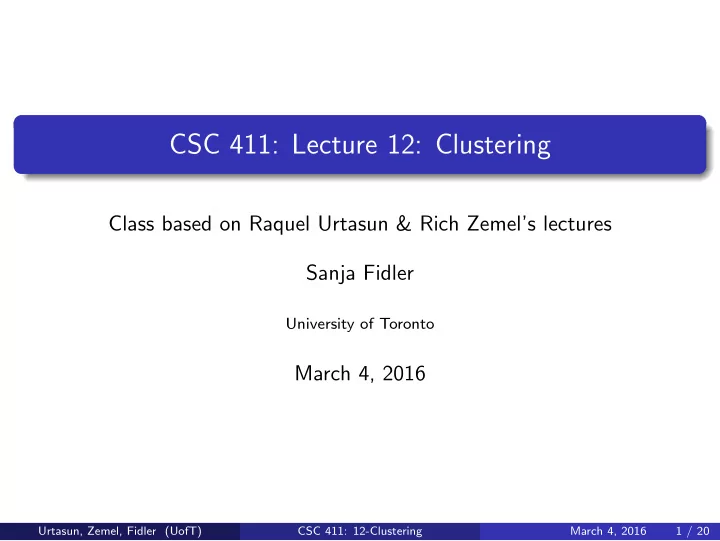 CSC 411: Lecture 12: Clustering

Class based on Raquel Urtasun & Rich Zemel's lectures

Sanja Fidler

University of Toronto

March 4, 2016

Urtasun, Zemel, Fidler (UofT) CSC 411: 12-Clustering March 4, 2016 1 / 20